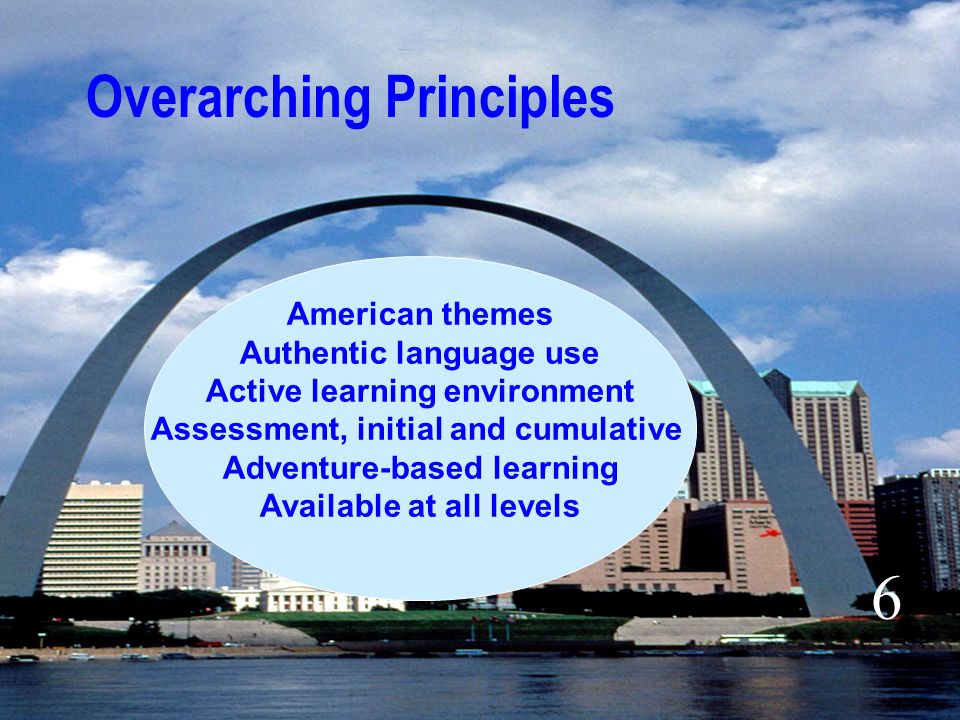 Overarching Principles

American themes
Authentic language use
Active learning environment
Assessment, initial and cumulative
Adventure-based learning
Available at all levels

6